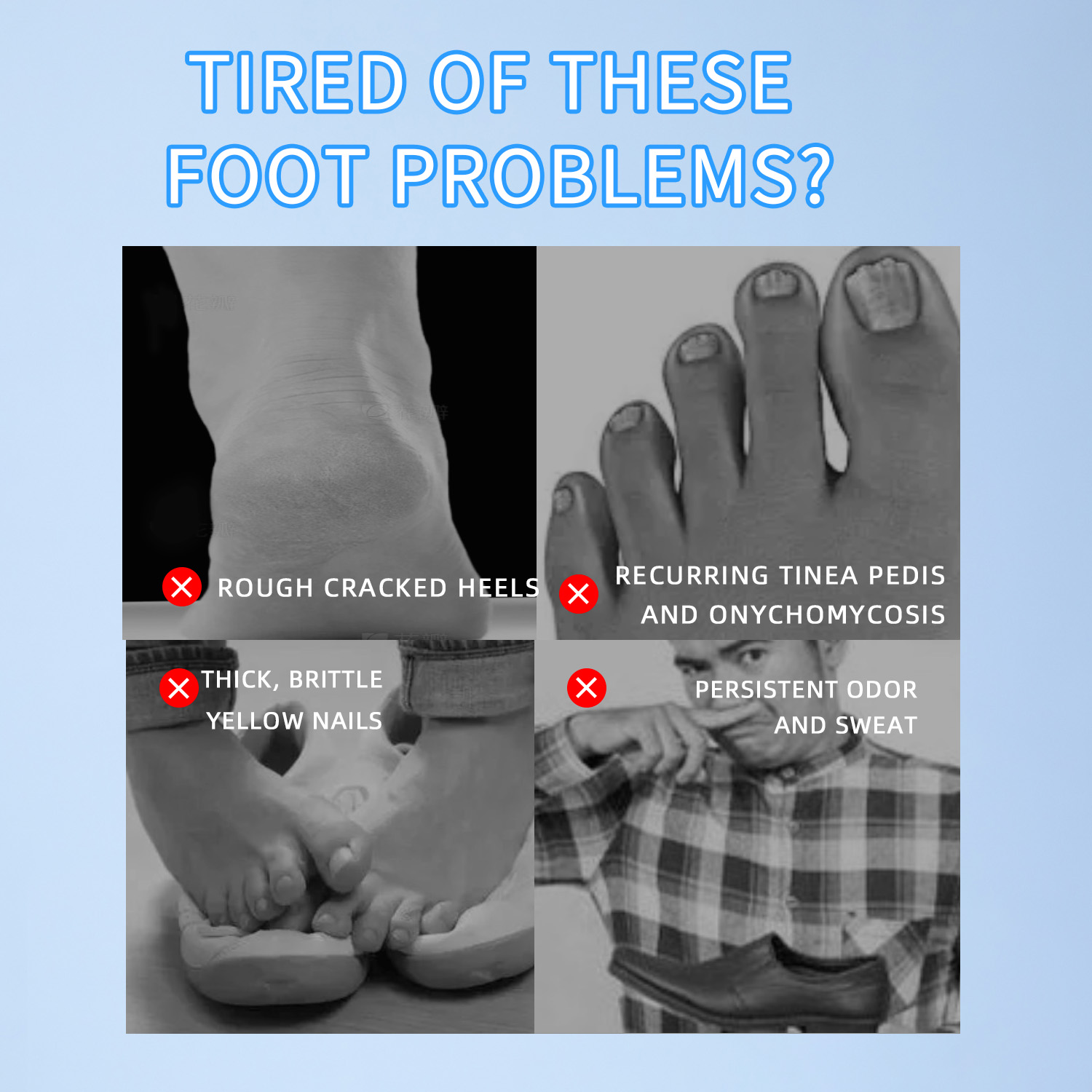 TIRED OF THESE FOOT PROBLEMS?

ROUGH CRACKED HEELS

RECURRING TINEA PEDIS AND ONYCHOMYCOSIS

THICK, BRITTLE YELLOW NAILS

PERSISTENT ODOR AND SWEAT